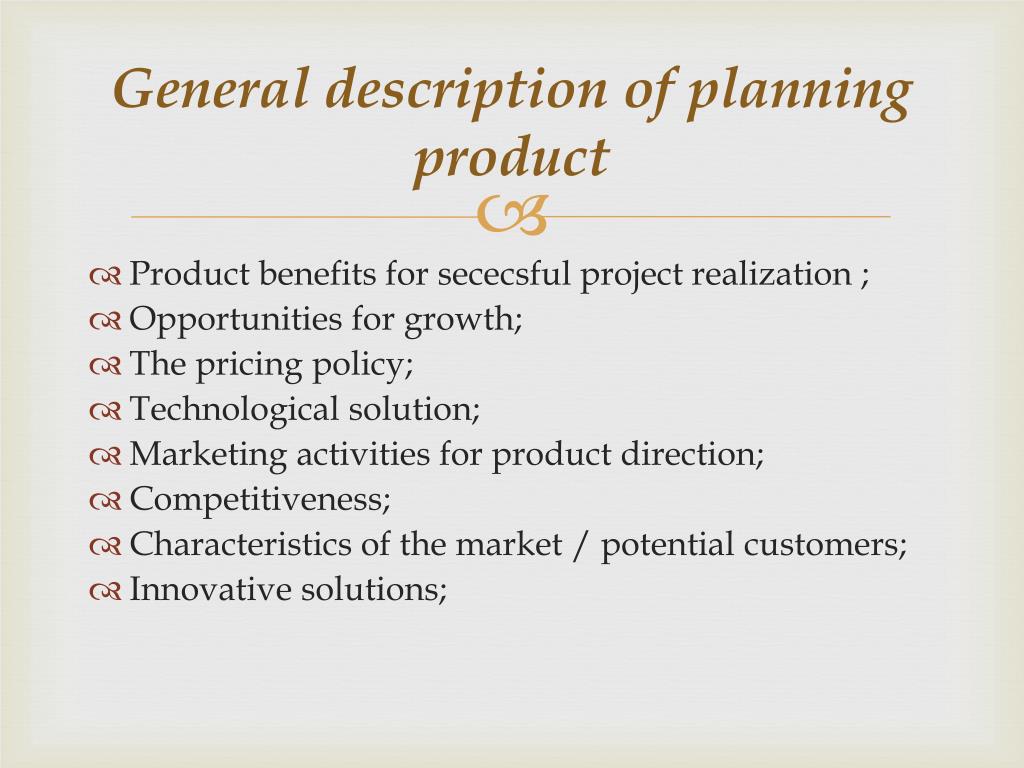 General description of planning product

Product benefits for sececsful project realization ;
Opportunities for growth;
The pricing policy;
Technological solution;
Marketing activities for product direction;
Competitiveness;
Characteristics of the market / potential customers;
Innovative solutions;